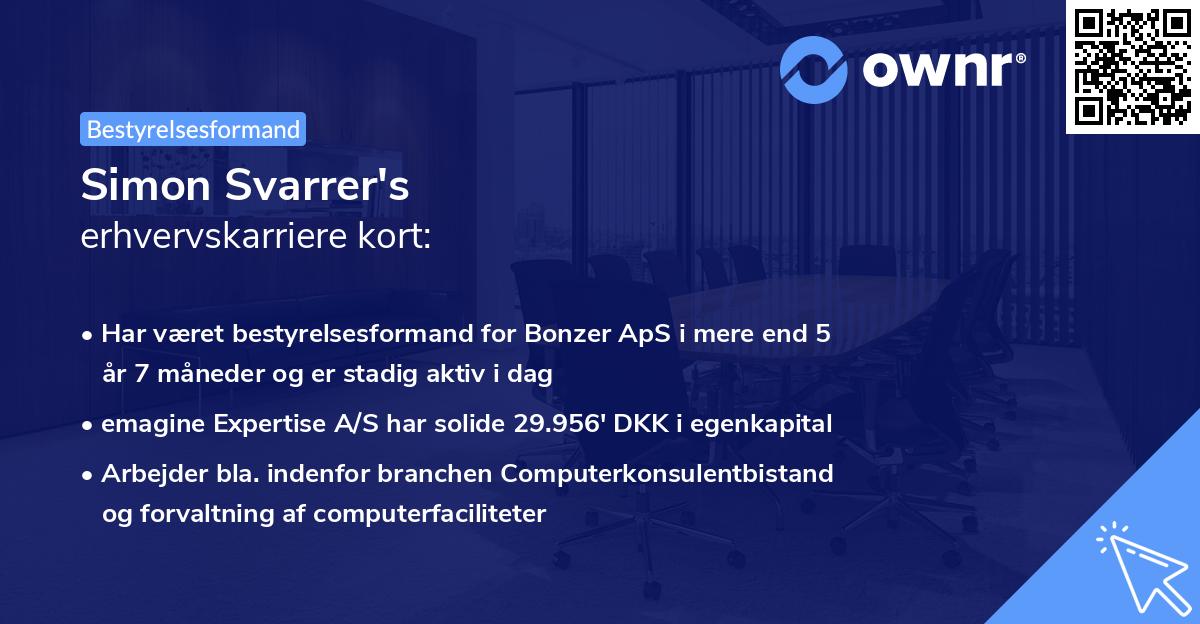 ownr®

Bestyrelsesformand

Simon Svarrer's
erhvervskarriere kort:

• Har været bestyrelsesformand for Bonzer ApS i mere end 5 år 7 måneder og er stadig aktiv i dag

• emagine Expertise A/S har solide 29.956' DKK i egenkapital

• Arbejder bla. indenfor branchen Computerkonsulentbistand og forvaltning af computerfaciliteter